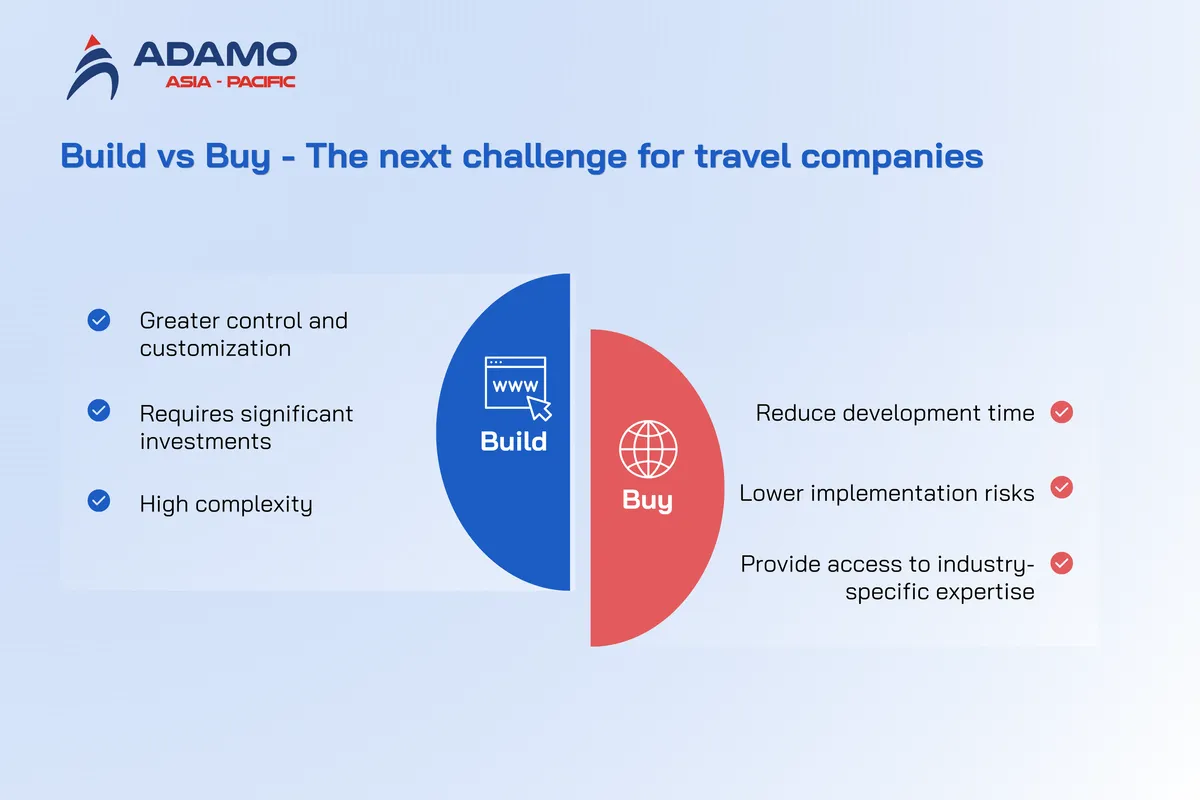 ADAMO
ASIA - PACIFIC

Build vs Buy - The next challenge for travel companies

Greater control and customization

Requires significant investments

High complexity

WWW
Build

Buy

Reduce development time

Lower implementation risks

Provide access to industry-specific expertise